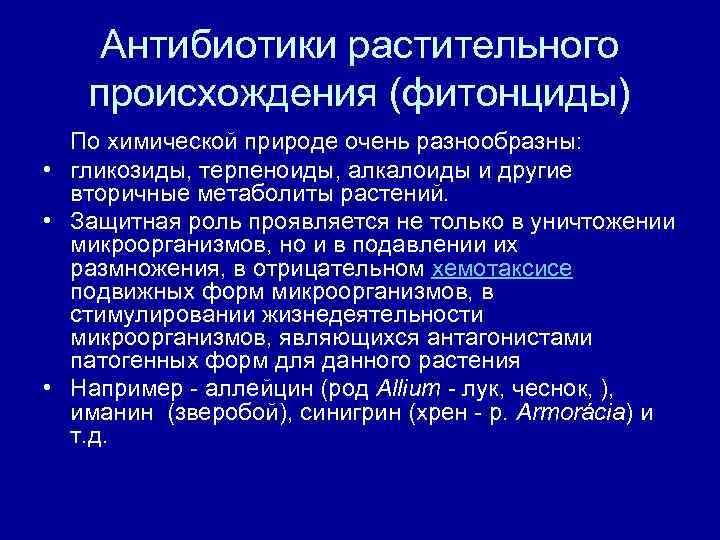 Антибиотики растительного происхождения (фитонциды)

По химической природе очень разнообразны:

• гликозиды, терпеноиды, алкалоиды и другие вторичные метаболиты растений.

• Защитная роль проявляется не только в уничтожении микроорганизмов, но и в подавлении их размножения, в отрицательном хемотаксисе подвижных форм микроорганизмов, в стимулировании жизнедеятельности микроорганизмов, являющихся антагонистами патогенных форм для данного растения

• Например - аллейцин (род Allium - лук, чеснок, ), иманин (зверобой), синигрин (хрен - р. Armorácia) и т.д.